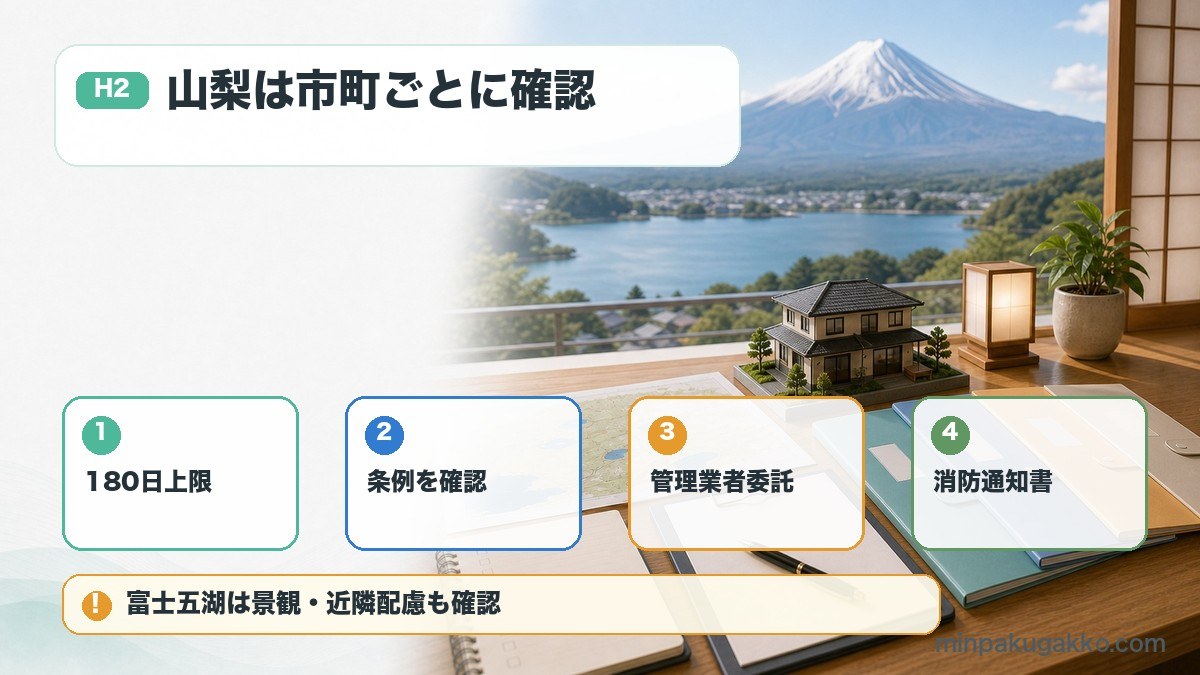 H2 山梨は市町ごとに確認

1
180日上限

2
条例を確認

3
管理業者委託

4
消防通知書

! 富士五湖は景観・近隣配慮も確認

minpakugakko.com